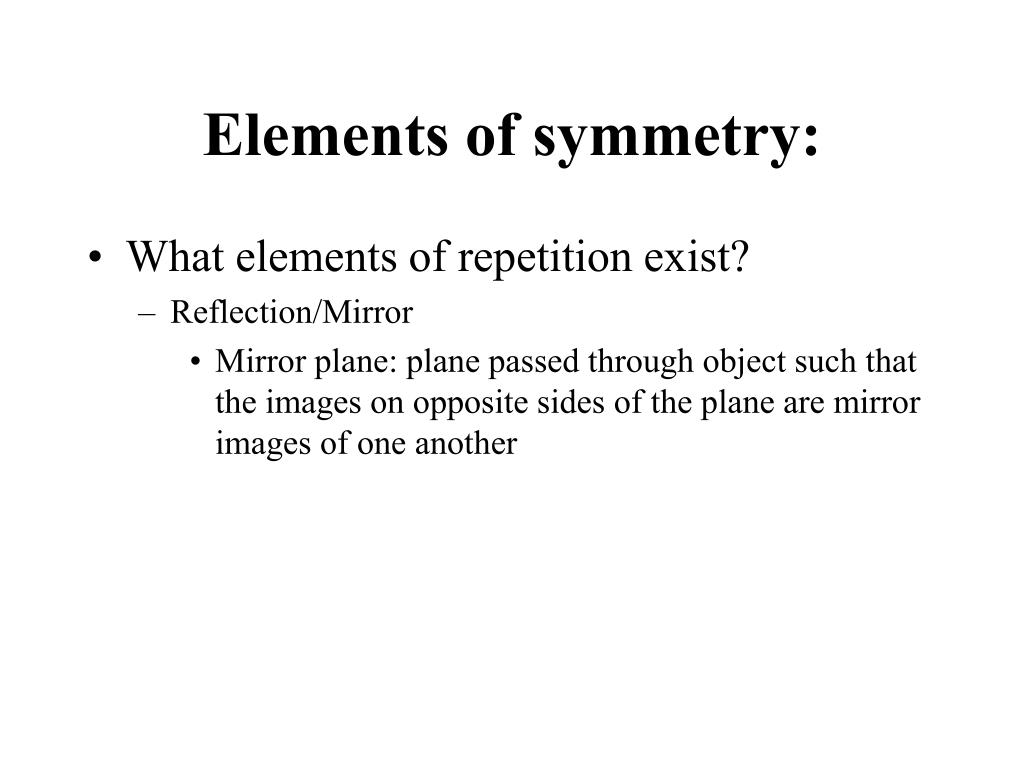 Elements of symmetry:

• What elements of repetition exist?
– Reflection/Mirror
• Mirror plane: plane passed through object such that the images on opposite sides of the plane are mirror images of one another